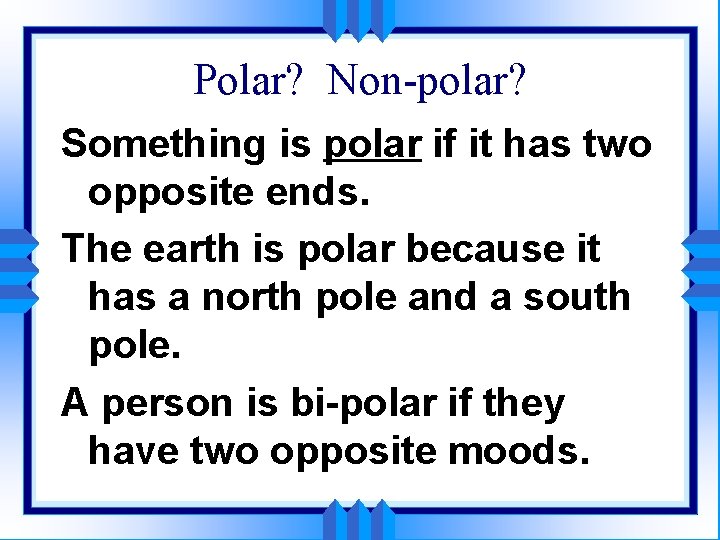 Polar? Non-polar?

Something is polar if it has two opposite ends.

The earth is polar because it has a north pole and a south pole.

A person is bi-polar if they have two opposite moods.